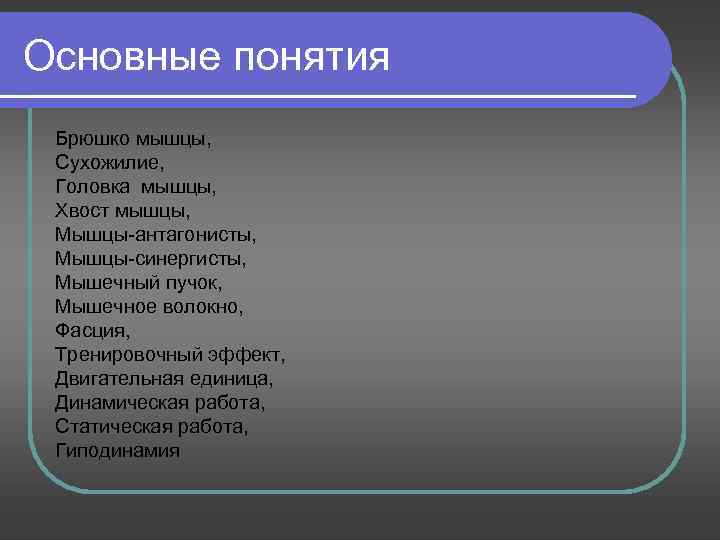 Основные понятия

Брюшко мышцы,
Сухожилие,
Головка мышцы,
Хвост мышцы,
Мышцы-антагонисты,
Мышцы-синергисты,
Мышечный пучок,
Мышечное волокно,
Фасция,
Тренировочный эффект,
Двигательная единица,
Динамическая работа,
Статическая работа,
Гиподинамия